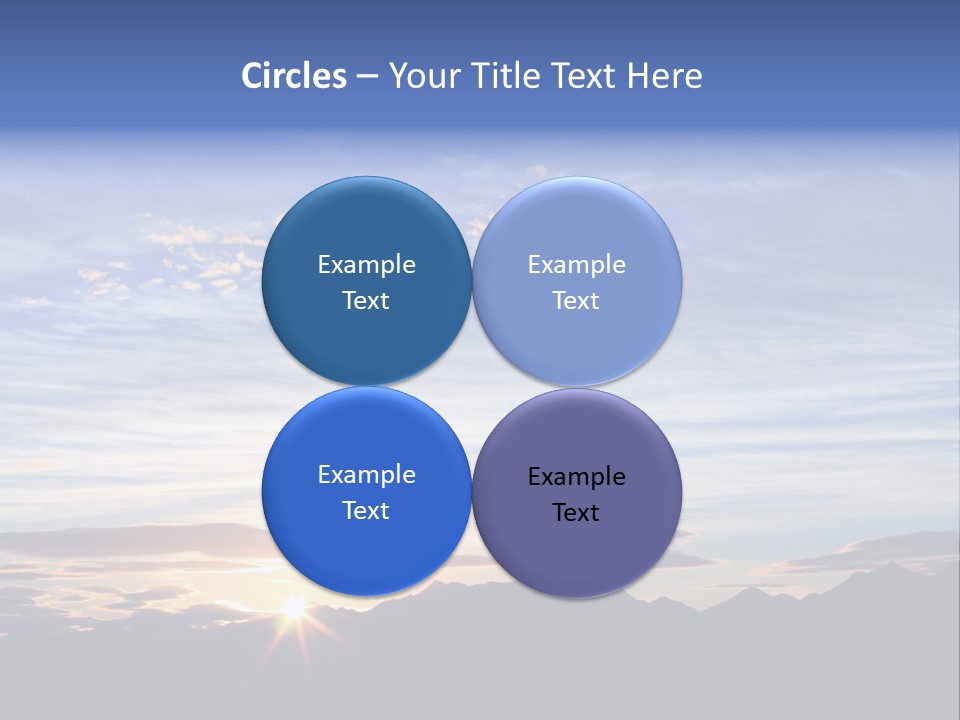 Circles – Your Title Text Here

Example Text

Example Text

Example Text

Example Text